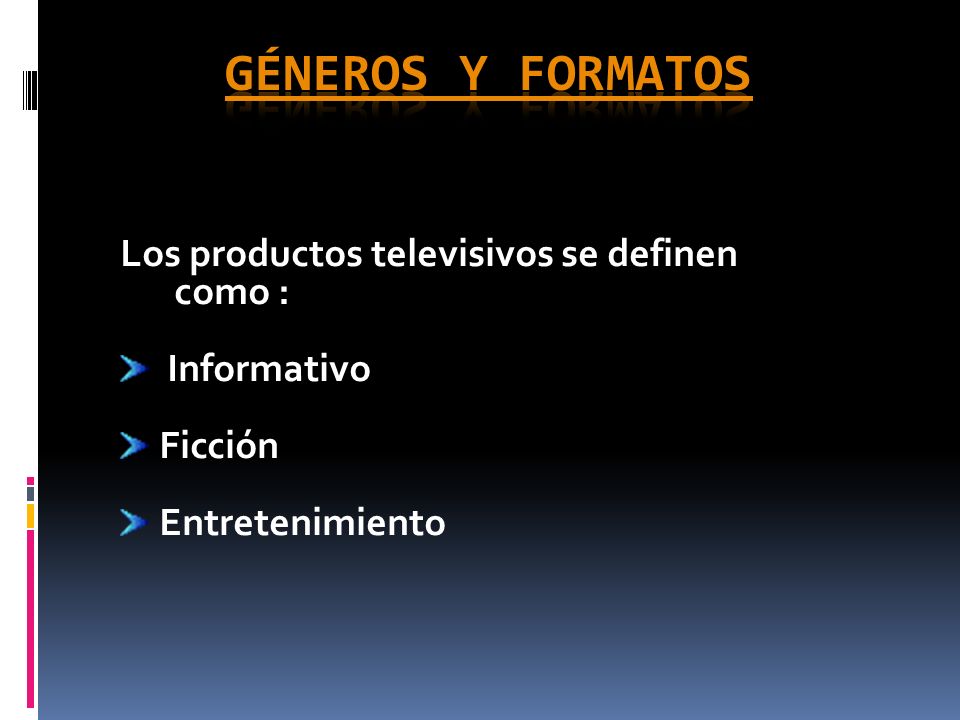 GÉNEROS Y FORMATOS

Los productos televisivos se definen como :

Informativo

Ficción

Entretenimiento